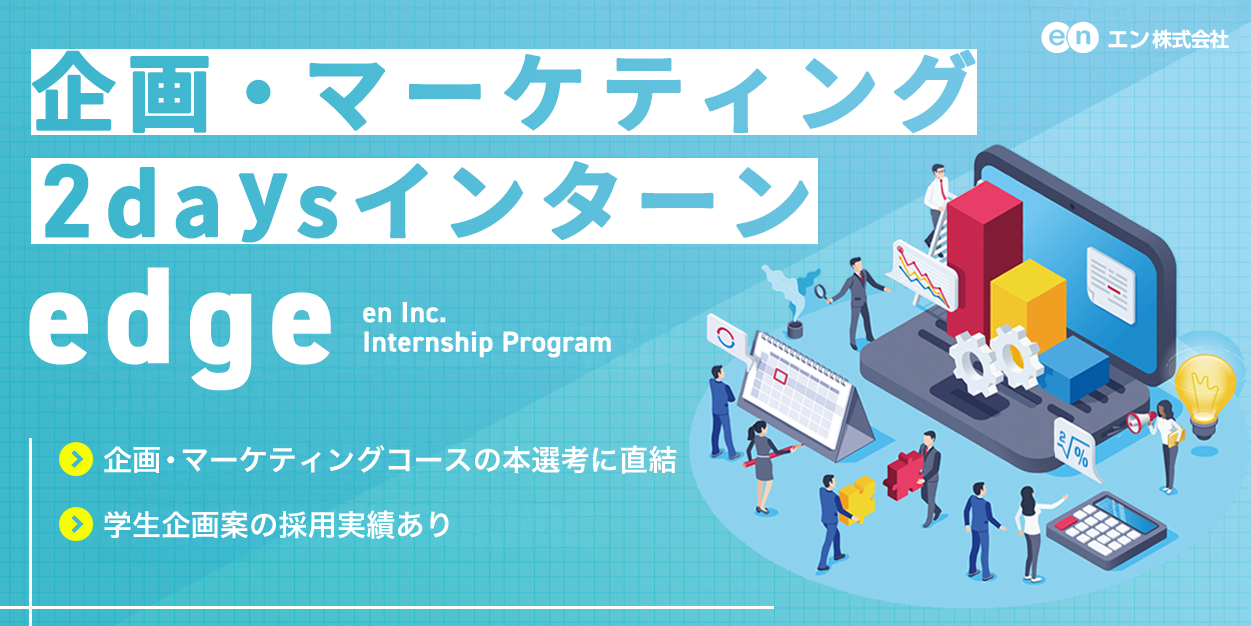 en エン株式会社

企画・マーケティング
2daysインターン

edge

en Inc.
Internship Program

企画・マーケティングコースの本選考に直結

学生企画案の採用実績あり

$\sqrt[2]{\%}$